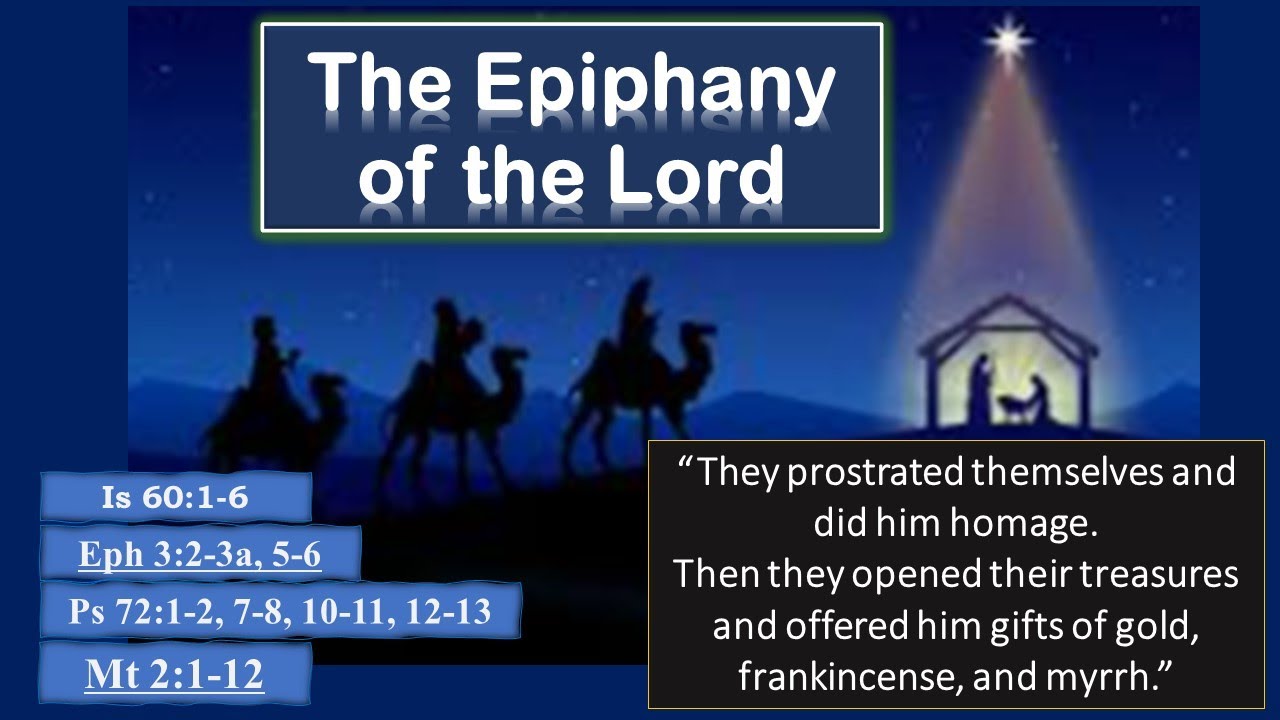 The Epiphany of the Lord

Is 60:1-6

Eph 3:2-3a, 5-6

Ps 72:1-2, 7-8, 10-11, 12-13

Mt 2:1-12

"They prostrated themselves and did him homage.
Then they opened their treasures and offered him gifts of gold, frankincense, and myrrh."